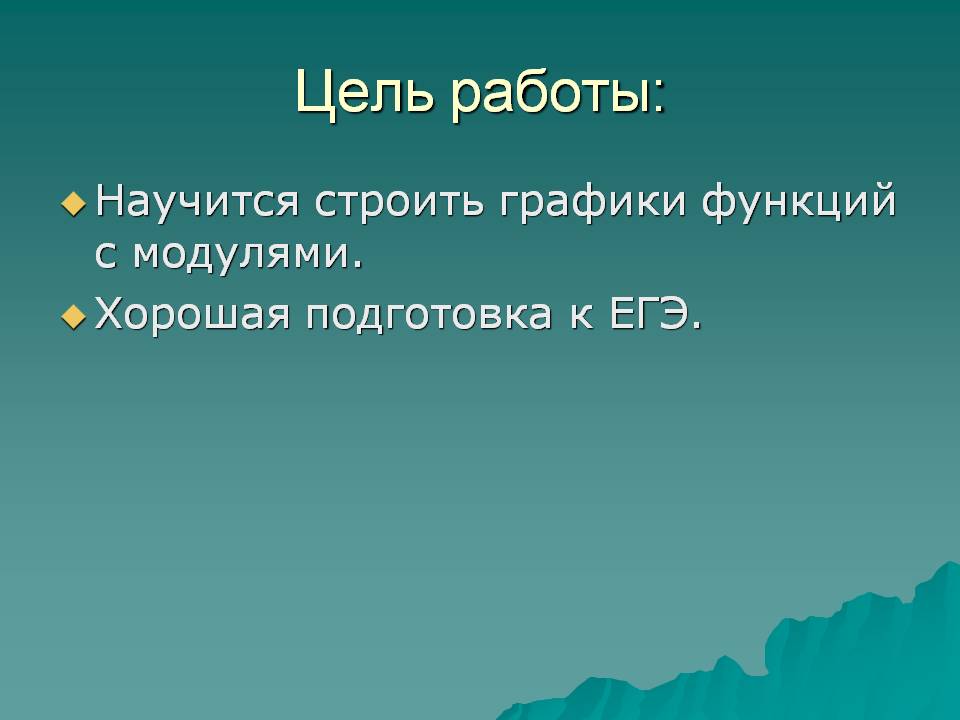 Цель работы:

Научится строить графики функций с модулями.

Хорошая подготовка к ЕГЭ.